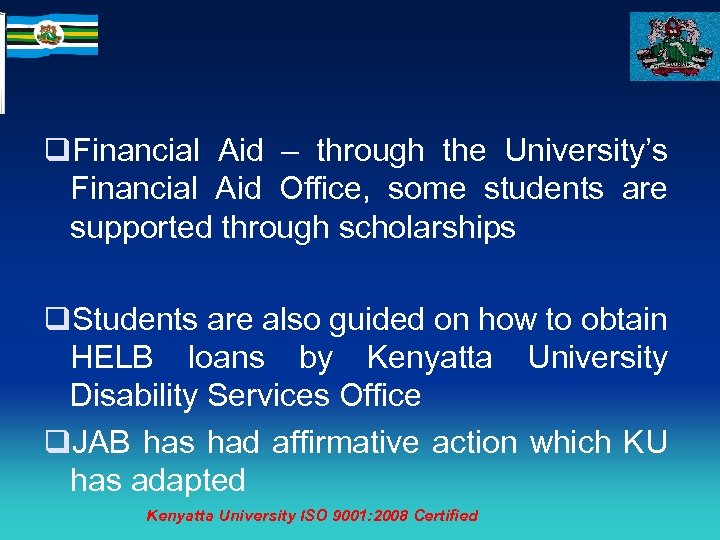 ❑Financial Aid – through the University's Financial Aid Office, some students are supported through scholarships

❑Students are also guided on how to obtain HELB loans by Kenyatta University Disability Services Office

❑JAB has had affirmative action which KU has adapted

Kenyatta University ISO 9001:2008 Certified